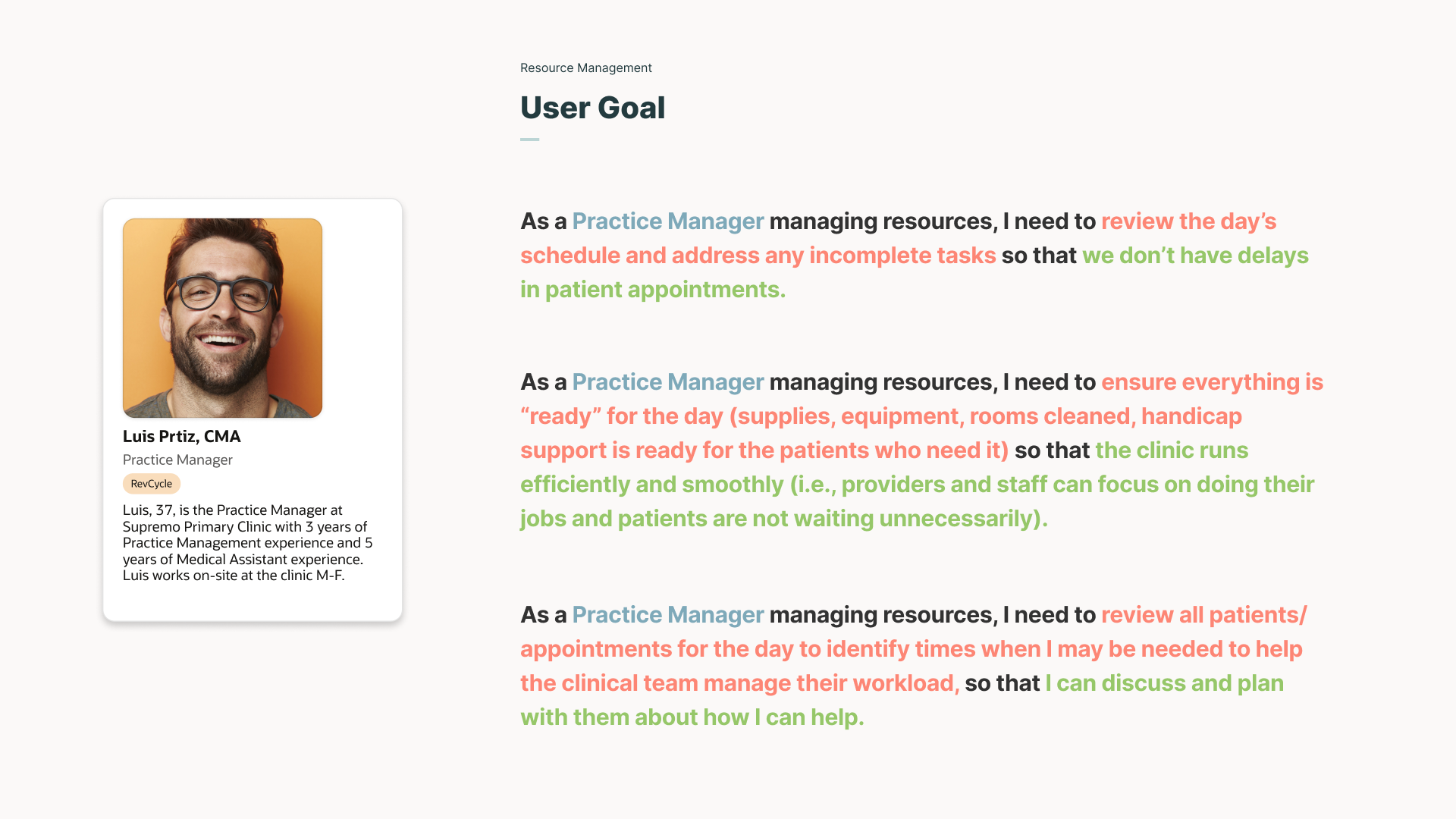 Resource Management

User Goal

Luis Prtiz, CMA

Practice Manager

RevCycle

Luis, 37, is the Practice Manager at Supremo Primary Clinic with 3 years of Practice Management experience and 5 years of Medical Assistant experience. Luis works on-site at the clinic M-F.

As a Practice Manager managing resources, I need to review the day's schedule and address any incomplete tasks so that we don't have delays in patient appointments.

As a Practice Manager managing resources, I need to ensure everything is "ready" for the day (supplies, equipment, rooms cleaned, handicap support is ready for the patients who need it) so that the clinic runs efficiently and smoothly (i.e., providers and staff can focus on doing their jobs and patients are not waiting unnecessarily).

As a Practice Manager managing resources, I need to review all patients/ appointments for the day to identify times when I may be needed to help the clinical team manage their workload, so that I can discuss and plan with them about how I can help.